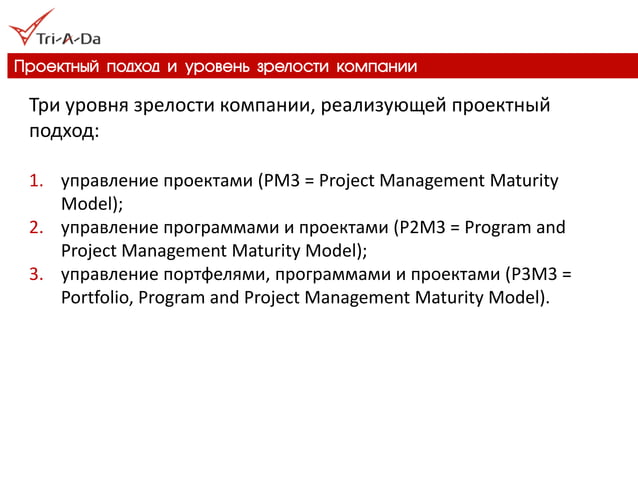 Tri-A-Da

Проектный подход и уровень зрелости компании

Три уровня зрелости компании, реализующей проектный подход:

1. управление проектами (PM3 = Project Management Maturity Model);
2. управление программами и проектами (P2M3 = Program and Project Management Maturity Model);
3. управление портфелями, программами и проектами (P3M3 = Portfolio, Program and Project Management Maturity Model).